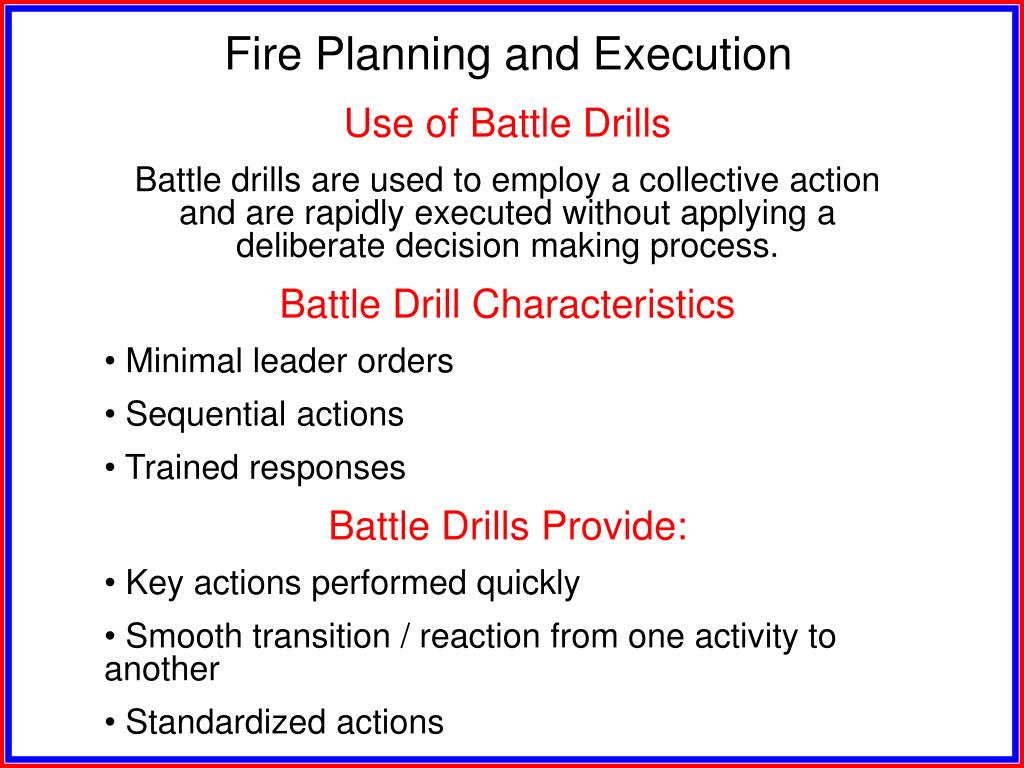 Fire Planning and Execution

Use of Battle Drills

Battle drills are used to employ a collective action and are rapidly executed without applying a deliberate decision making process.

Battle Drill Characteristics

• Minimal leader orders

• Sequential actions

• Trained responses

Battle Drills Provide:

• Key actions performed quickly

• Smooth transition / reaction from one activity to another

• Standardized actions